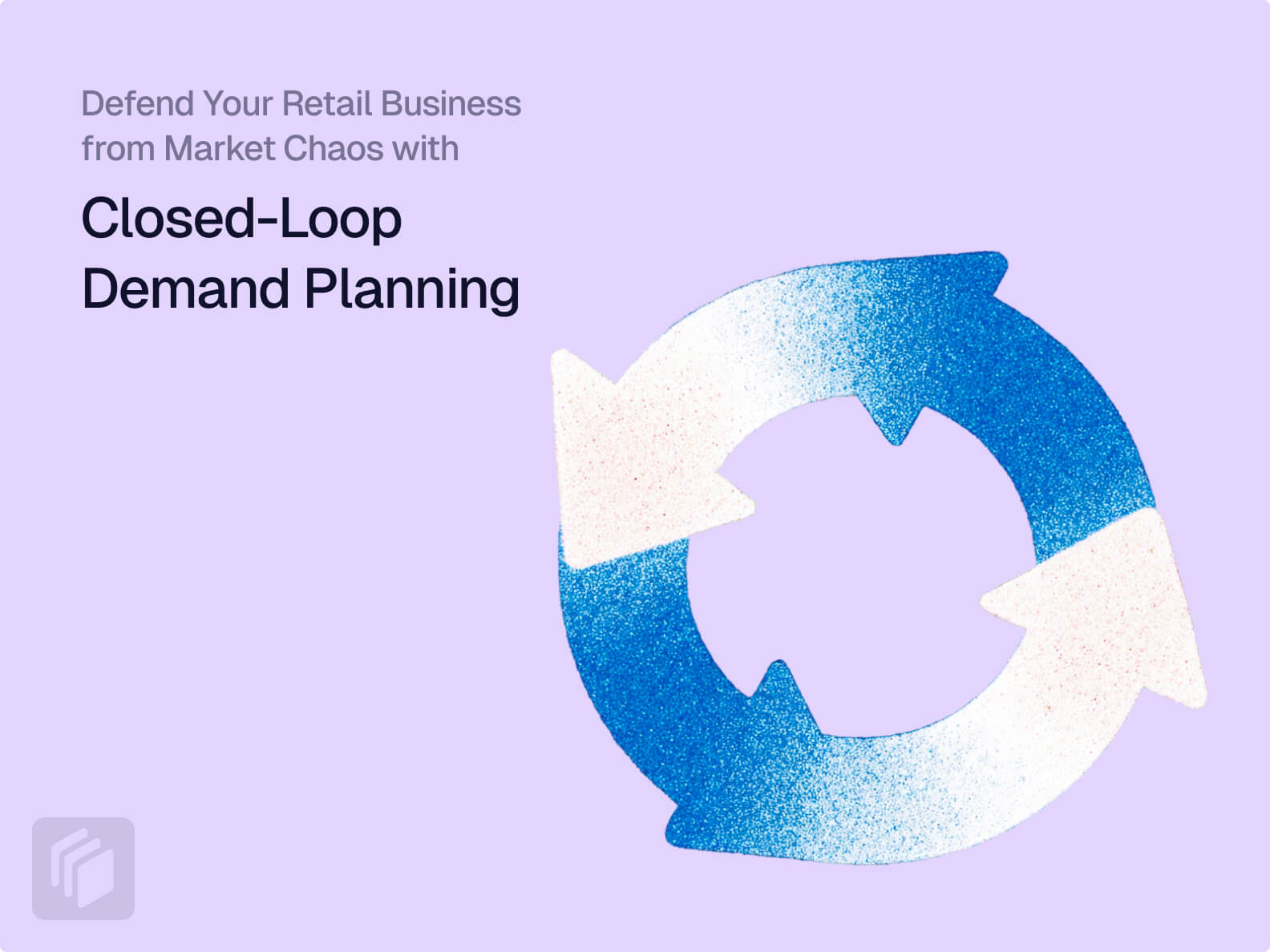 Defend Your Retail Business from Market Chaos with

Closed-Loop Demand Planning